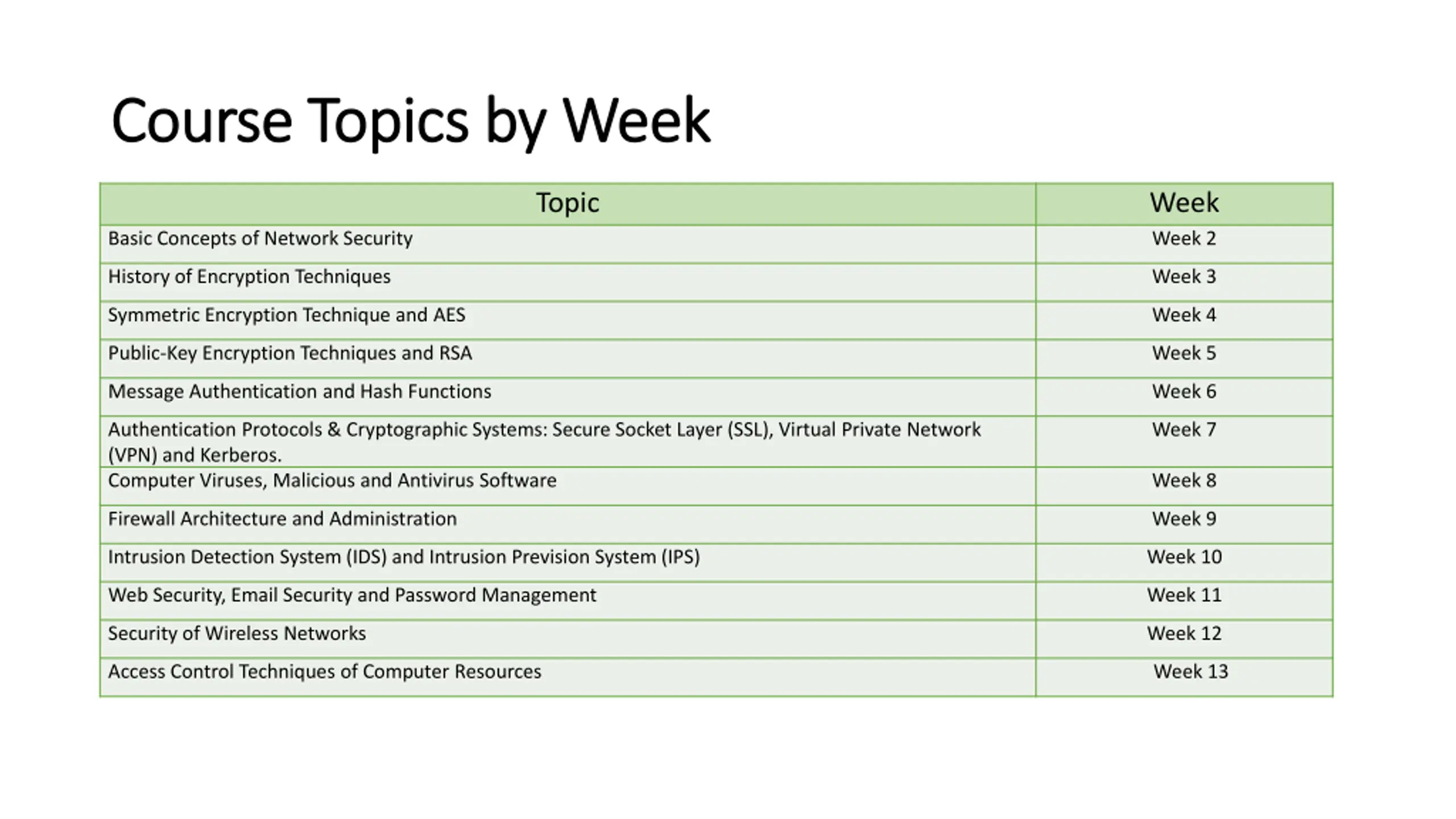 Course Topics by Week

| Topic | Week |
|---|---|
| Basic Concepts of Network Security | Week 2 |
| History of Encryption Techniques | Week 3 |
| Symmetric Encryption Technique and AES | Week 4 |
| Public-Key Encryption Techniques and RSA | Week 5 |
| Message Authentication and Hash Functions | Week 6 |
| Authentication Protocols & Cryptographic Systems: Secure Socket Layer (SSL), Virtual Private Network (VPN) and Kerberos. | Week 7 |
| Computer Viruses, Malicious and Antivirus Software | Week 8 |
| Firewall Architecture and Administration | Week 9 |
| Intrusion Detection System (IDS) and Intrusion Prevision System (IPS) | Week 10 |
| Web Security, Email Security and Password Management | Week 11 |
| Security of Wireless Networks | Week 12 |
| Access Control Techniques of Computer Resources | Week 13 |